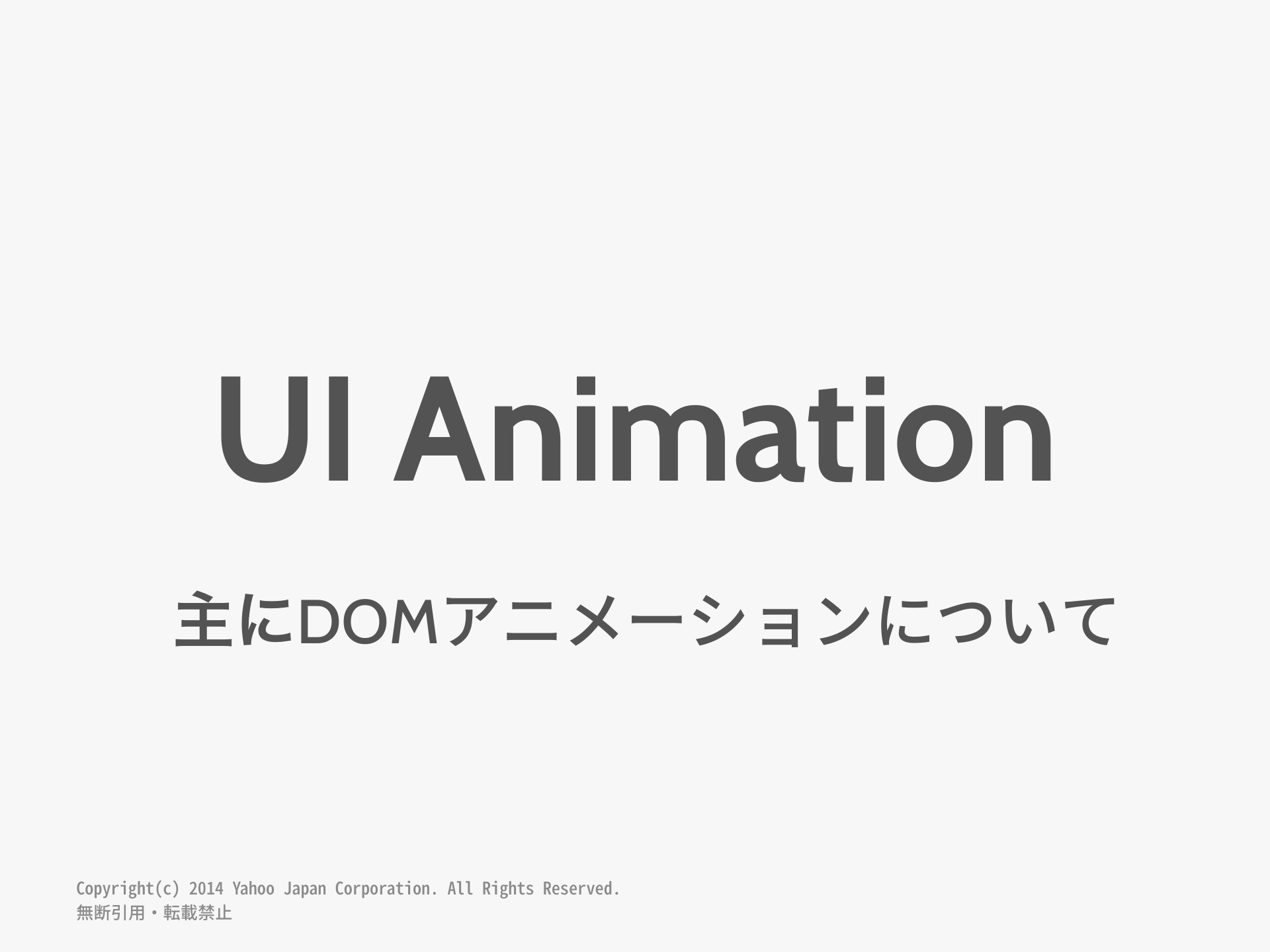 UI Animation

主にDOMアニメーションについて

Copyright(c) 2014 Yahoo Japan Corporation. All Rights Reserved.
無断引用・転載禁止